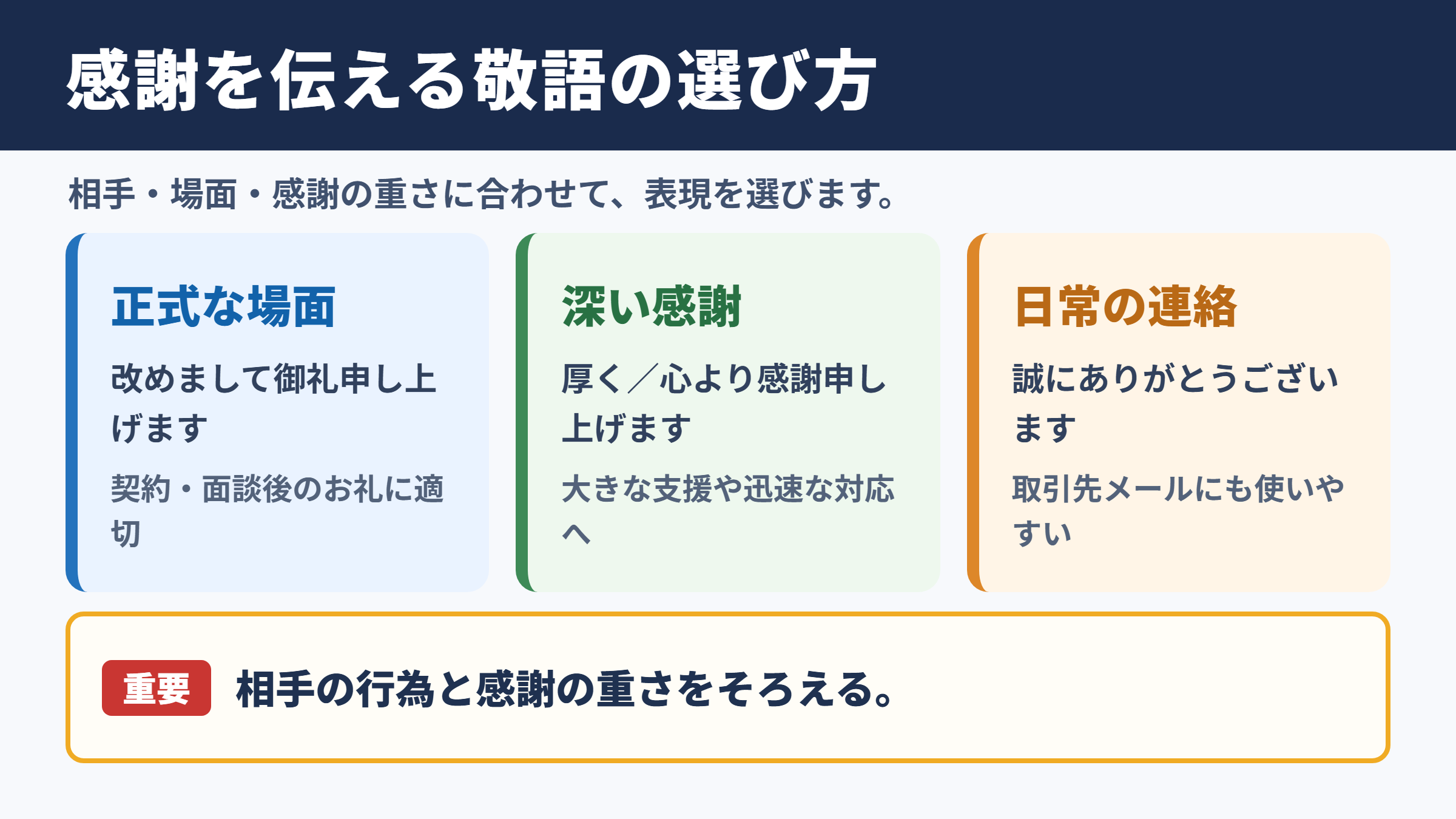 感謝を伝える敬語の選び方

相手・場面・感謝の重さに合わせて、表現を選びます。

正式な場面

改めまして御礼申し上げます

契約・面談後のお礼に適切

深い感謝

厚く／心より感謝申し上げます

大きな支援や迅速な対応へ

日常の連絡

誠にありがとうございます

取引先メールにも使いやすい

重要 相手の行為と感謝の重さをそろえる。